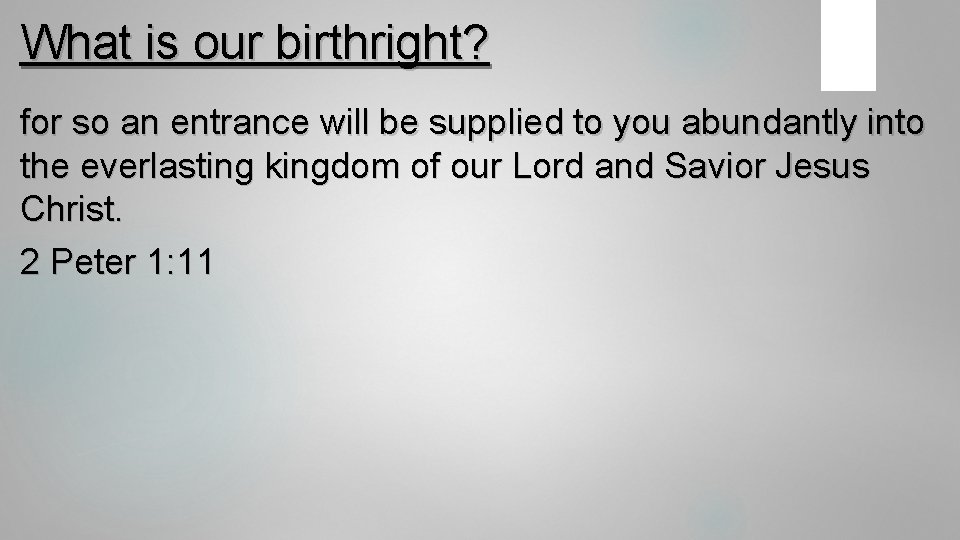 What is our birthright?

for so an entrance will be supplied to you abundantly into the everlasting kingdom of our Lord and Savior Jesus Christ.

2 Peter 1:11